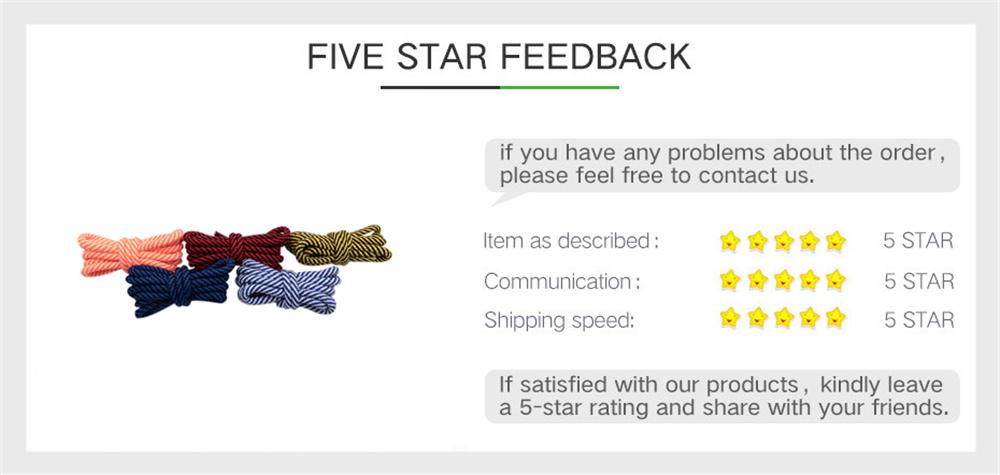 FIVE STAR FEEDBACK

if you have any problems about the order, please feel free to contact us.

Item as described: 5 STAR
Communication: 5 STAR
Shipping speed: 5 STAR

If satisfied with our products, kindly leave a 5-star rating and share with your friends.